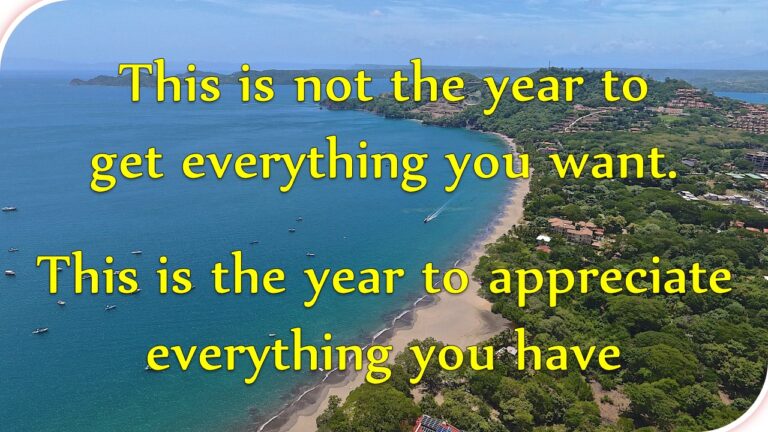 This is not the year to get everything you want.

This is the year to appreciate everything you have